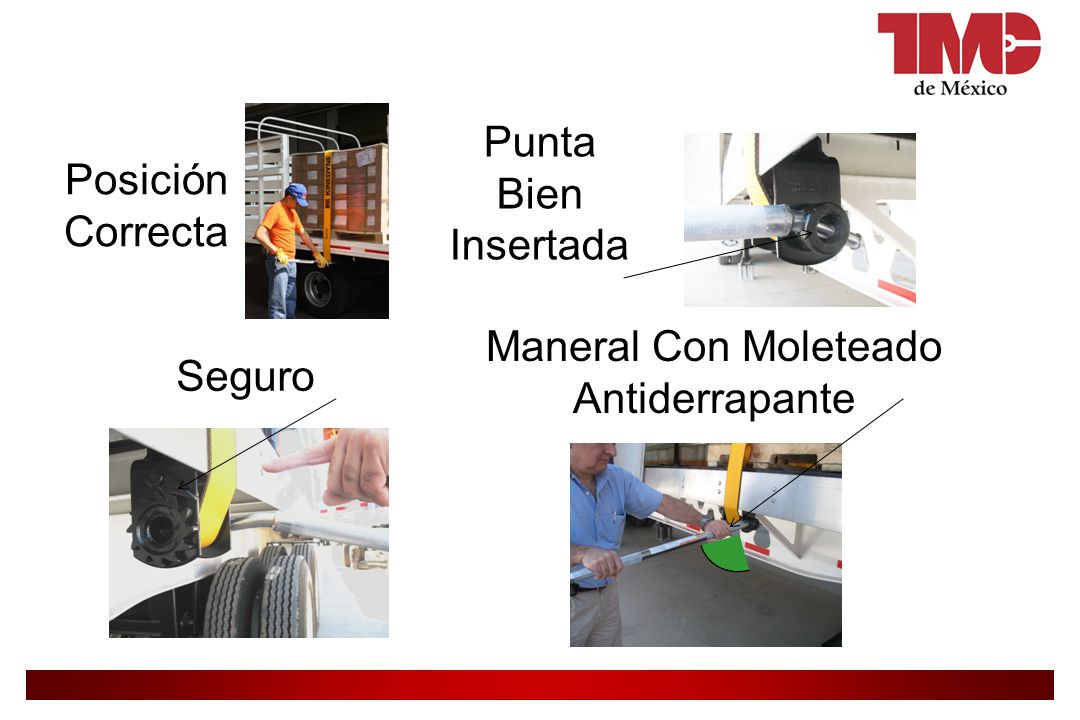 TMC
de México

Posición Correcta

Punta Bien Insertada

Seguro

Maneral Con Moleteado Antiderrapante